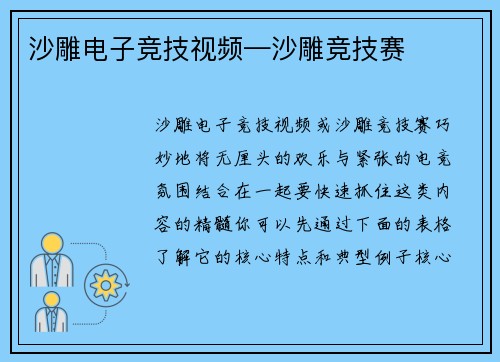 沙雕电子竞技视频—沙雕竞技赛

沙雕电子竞技视频或沙雕竞技赛巧妙地将无厘头的欢乐与紧张的电竞氛围结合在一起要快速抓住这类内容的精髓你可以先通过下面的表格了解它的核心特点和典型例子核心